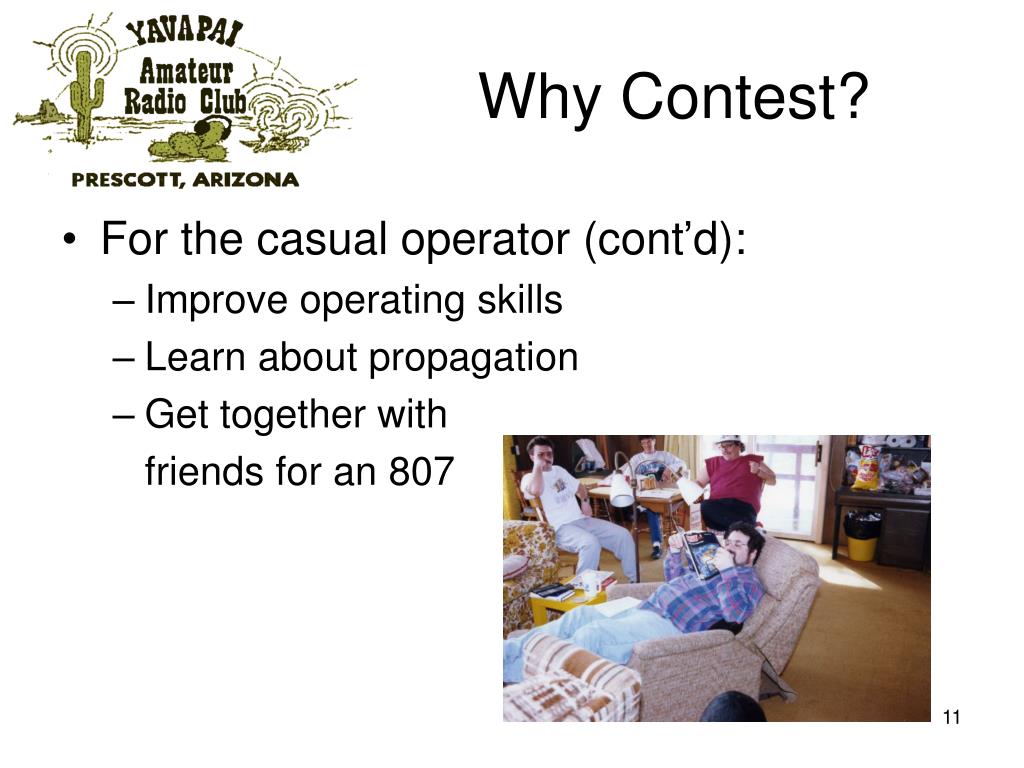 YAVAPAI Amateur Radio Club
PRESCOTT, ARIZONA

Why Contest?

• For the casual operator (cont'd):
– Improve operating skills
– Learn about propagation
– Get together with friends for an 807

11